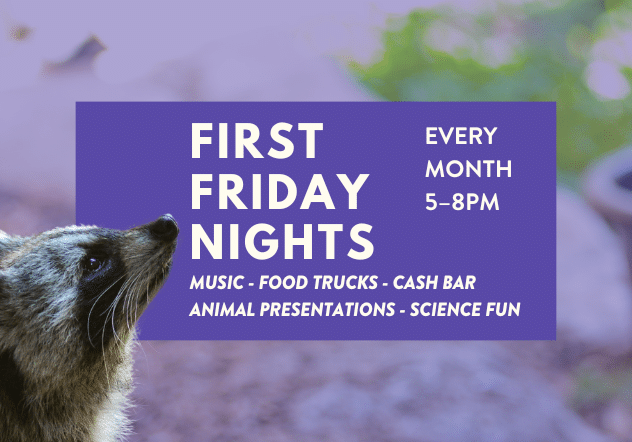 FIRST FRIDAY NIGHTS

EVERY MONTH 5–8PM

MUSIC - FOOD TRUCKS - CASH BAR
ANIMAL PRESENTATIONS - SCIENCE FUN